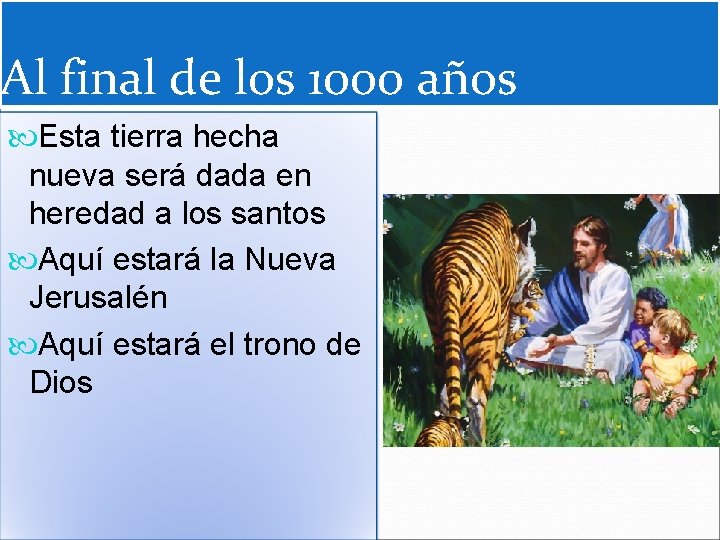 Al final de los 1000 años

Esta tierra hecha nueva será dada en heredad a los santos

Aquí estará la Nueva Jerusalén

Aquí estará el trono de Dios